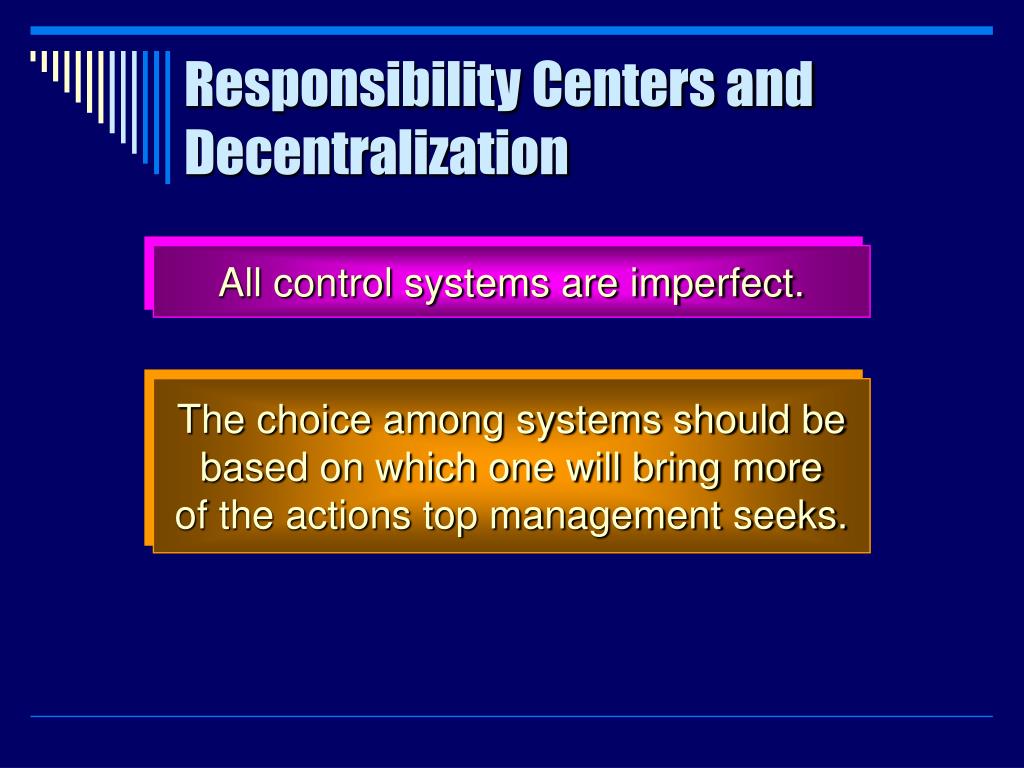 Responsibility Centers and Decentralization

All control systems are imperfect.

The choice among systems should be based on which one will bring more of the actions top management seeks.